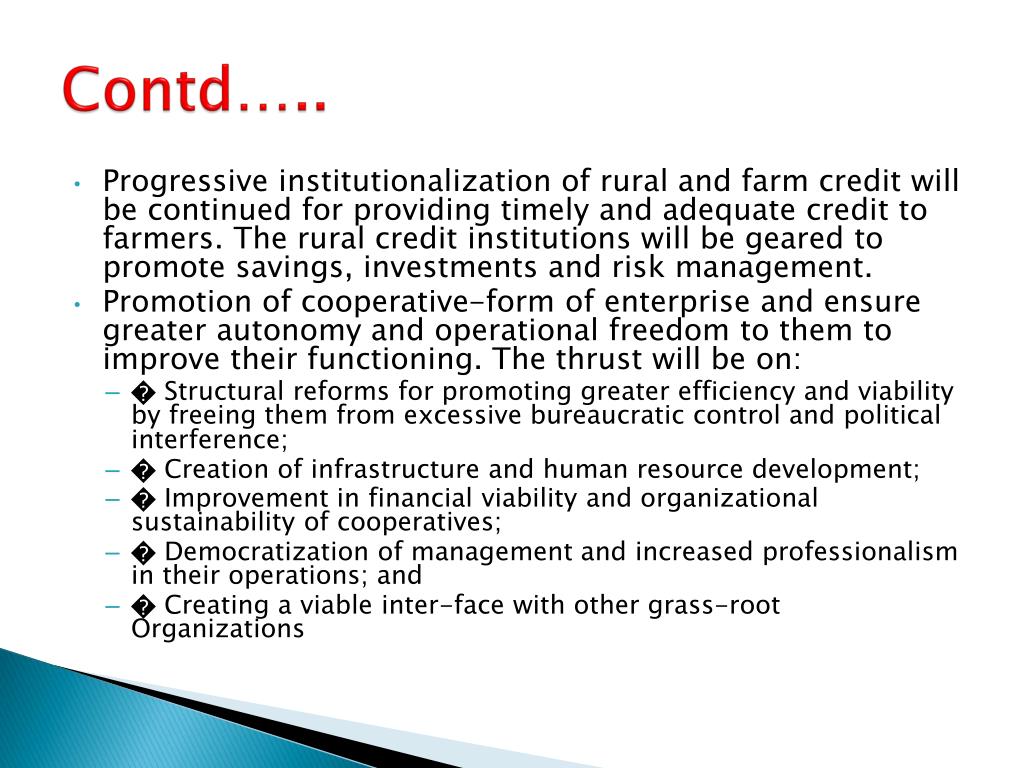 Contd…..

• Progressive institutionalization of rural and farm credit will be continued for providing timely and adequate credit to farmers. The rural credit institutions will be geared to promote savings, investments and risk management.

• Promotion of cooperative-form of enterprise and ensure greater autonomy and operational freedom to them to improve their functioning. The thrust will be on:

– � Structural reforms for promoting greater efficiency and viability by freeing them from excessive bureaucratic control and political interference;

– � Creation of infrastructure and human resource development;

– � Improvement in financial viability and organizational sustainability of cooperatives;

– � Democratization of management and increased professionalism in their operations; and

– � Creating a viable inter-face with other grass-root Organizations